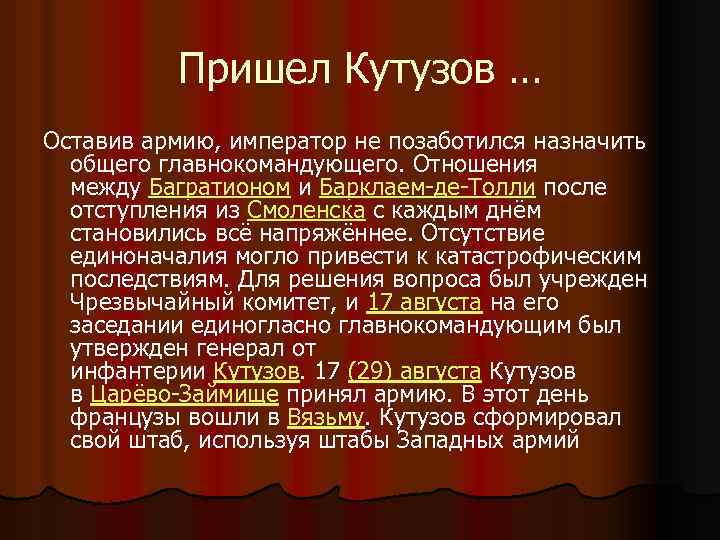 Пришел Кутузов …

Оставив армию, император не позаботился назначить общего главнокомандующего. Отношения между Багратионом и Барклаем-де-Толли после отступления из Смоленска с каждым днём становились всё напряжённее. Отсутствие единоначалия могло привести к катастрофическим последствиям. Для решения вопроса был учрежден Чрезвычайный комитет, и 17 августа на его заседании единогласно главнокомандующим был утвержден генерал от инфантерии Кутузов. 17 (29) августа Кутузов в Царёво-Займище принял армию. В этот день французы вошли в Вязьму. Кутузов сформировал свой штаб, используя штабы Западных армий